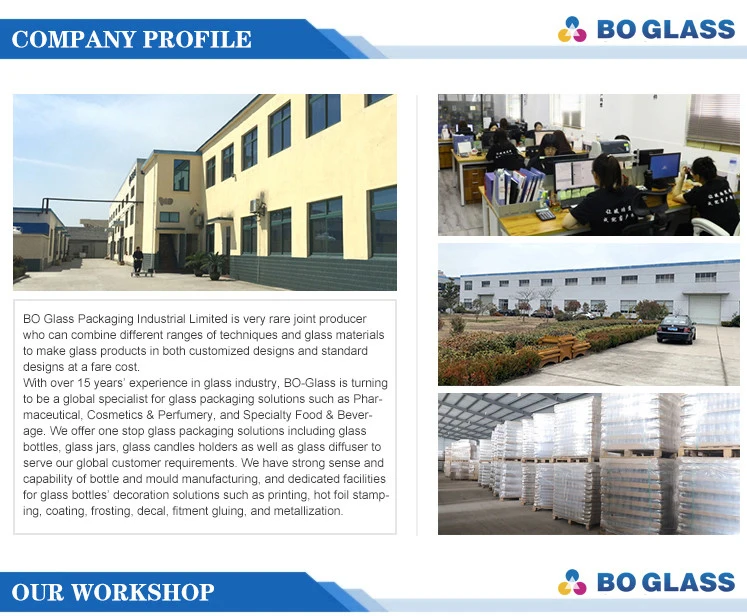 COMPANY PROFILE

BO GLASS

BO Glass Packaging Industrial Limited is very rare joint producer who can combine different ranges of techniques and glass materials to make glass products in both customized designs and standard designs at a fare cost.
With over 15 years' experience in glass industry, BO-Glass is turning to be a global specialist for glass packaging solutions such as Pharmaceutical, Cosmetics & Perfumery, and Specialty Food & Beverage. We offer one stop glass packaging solutions including glass bottles, glass jars, glass candles holders as well as glass diffuser to serve our global customer requirements. We have strong sense and capability of bottle and mould manufacturing, and dedicated facilities for glass bottles' decoration solutions such as printing, hot foil stamping, coating, frosting, decal, fitment gluing, and metallization.

OUR WORKSHOP

BO GLASS